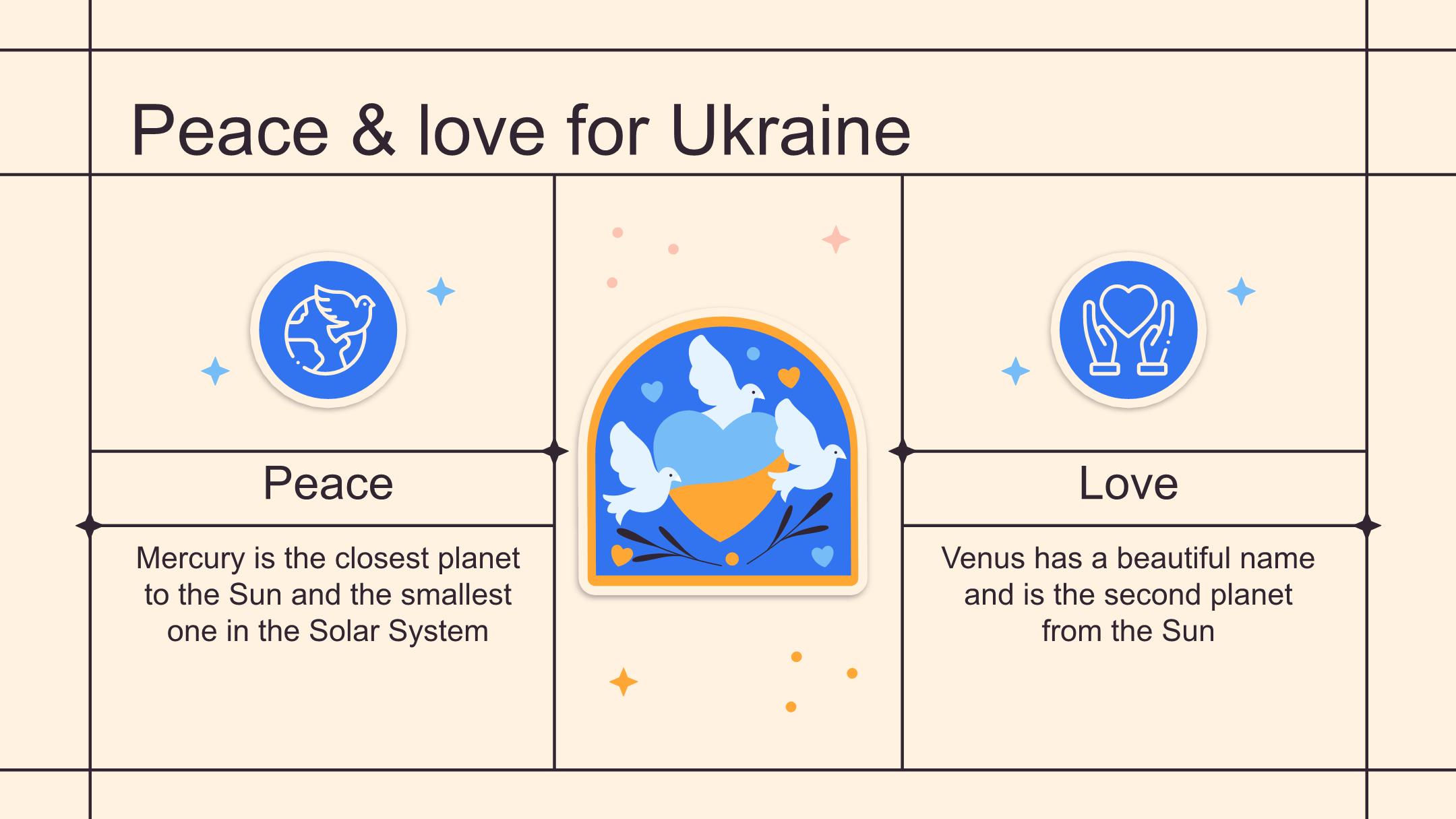 Peace & love for Ukraine

Peace

Mercury is the closest planet to the Sun and the smallest one in the Solar System

Love

Venus has a beautiful name and is the second planet from the Sun